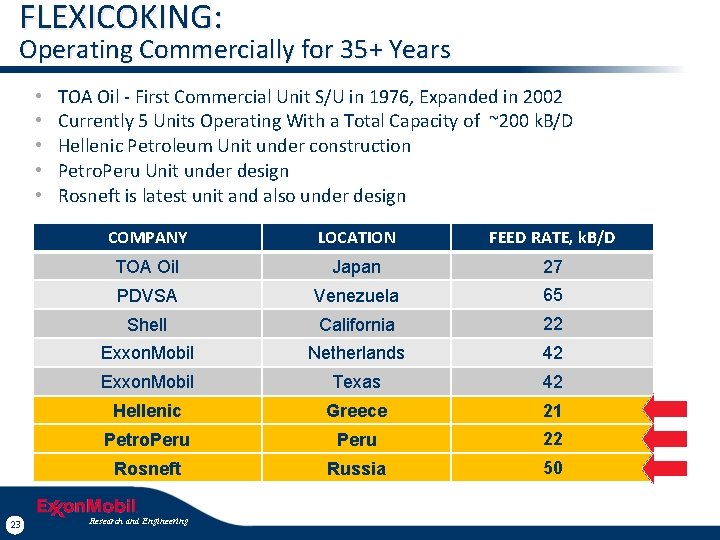 FLEXICOKING:
Operating Commercially for 35+ Years

• TOA Oil - First Commercial Unit S/U in 1976, Expanded in 2002
• Currently 5 Units Operating With a Total Capacity of ~200 kB/D
• Hellenic Petroleum Unit under construction
• PetroPeru Unit under design
• Rosneft is latest unit and also under design

| COMPANY | LOCATION | FEED RATE, kB/D |
|---|---|---|
| TOA Oil | Japan | 27 |
| PDVSA | Venezuela | 65 |
| Shell | California | 22 |
| ExxonMobil | Netherlands | 42 |
| ExxonMobil | Texas | 42 |
| Hellenic | Greece | 21 |
| PetroPeru | Peru | 22 |
| Rosneft | Russia | 50 |

ExxonMobil
Research and Engineering
23